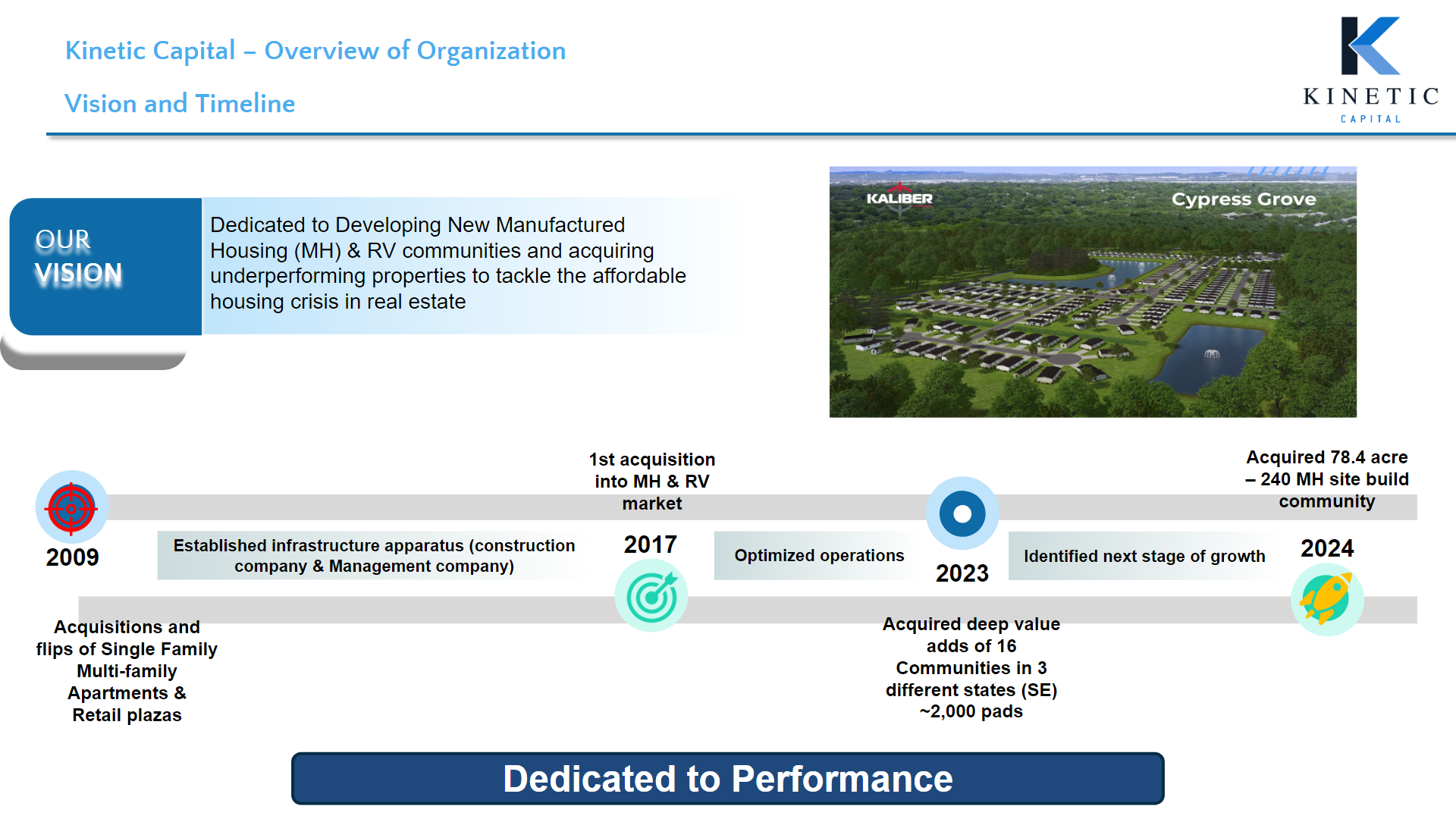 Kinetic Capital – Overview of Organization

Vision and Timeline

KINETIC
CAPITAL

OUR VISION

Dedicated to Developing New Manufactured Housing (MH) & RV communities and acquiring underperforming properties to tackle the affordable housing crisis in real estate

KALIBER

Cypress Grove

2009

Acquisitions and flips of Single Family Multi-family Apartments & Retail plazas

Established infrastructure apparatus (construction company & Management company)

1st acquisition into MH & RV market

2017

Optimized operations

2023

Acquired deep value adds of 16 Communities in 3 different states (SE) ~2,000 pads

Identified next stage of growth

Acquired 78.4 acre – 240 MH site build community

2024

Dedicated to Performance